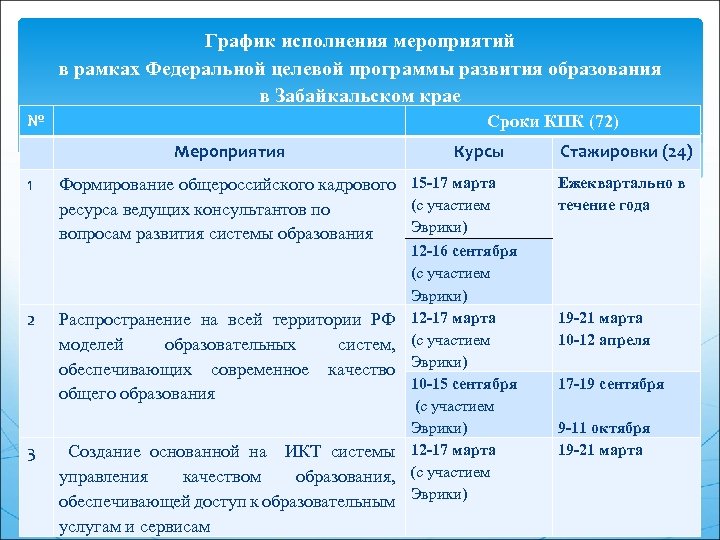 График исполнения мероприятий
в рамках Федеральной целевой программы развития образования
в Забайкальском крае

| № | | Сроки КПК (72) | |
|---|---|---|---|
| | Мероприятия | Курсы | Стажировки (24) |
| 1 | Формирование общероссийского кадрового ресурса ведущих консультантов по вопросам развития системы образования | 15-17 марта (с участием Эврики) | Ежеквартально в течение года |
| | | 12-16 сентября (с участием Эврики) | |
| 2 | Распространение на всей территории РФ моделей образовательных систем, обеспечивающих современное качество общего образования | 12-17 марта (с участием Эврики) | 19-21 марта 10-12 апреля |
| | | 10-15 сентября (с участием Эврики) | 17-19 сентября 9-11 октября |
| 3 | Создание основанной на ИКТ системы управления качеством образования, обеспечивающей доступ к образовательным услугам и сервисам | 12-17 марта (с участием Эврики) | 19-21 марта |